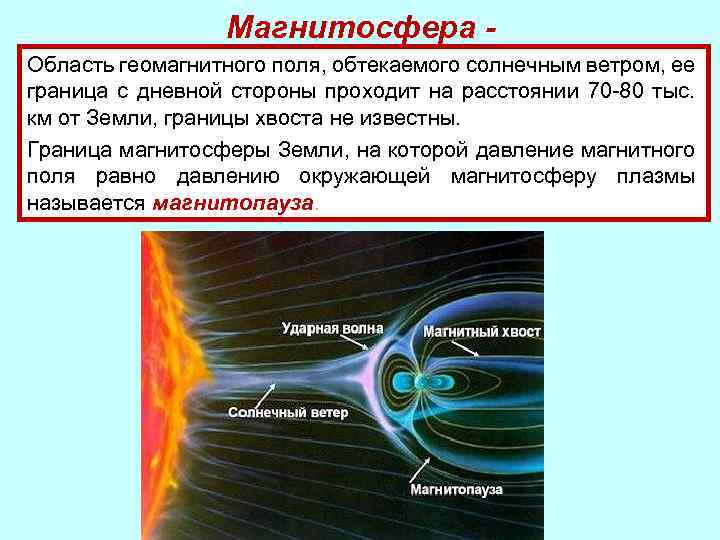 Магнитосфера -

Область геомагнитного поля, обтекаемого солнечным ветром, ее граница с дневной стороны проходит на расстоянии 70-80 тыс. км от Земли, границы хвоста не известны.

Граница магнитосферы Земли, на которой давление магнитного поля равно давлению окружающей магнитосферу плазмы называется магнитопауза.

Ударная волна

Магнитный хвост

Солнечный ветер

Магнитопауза